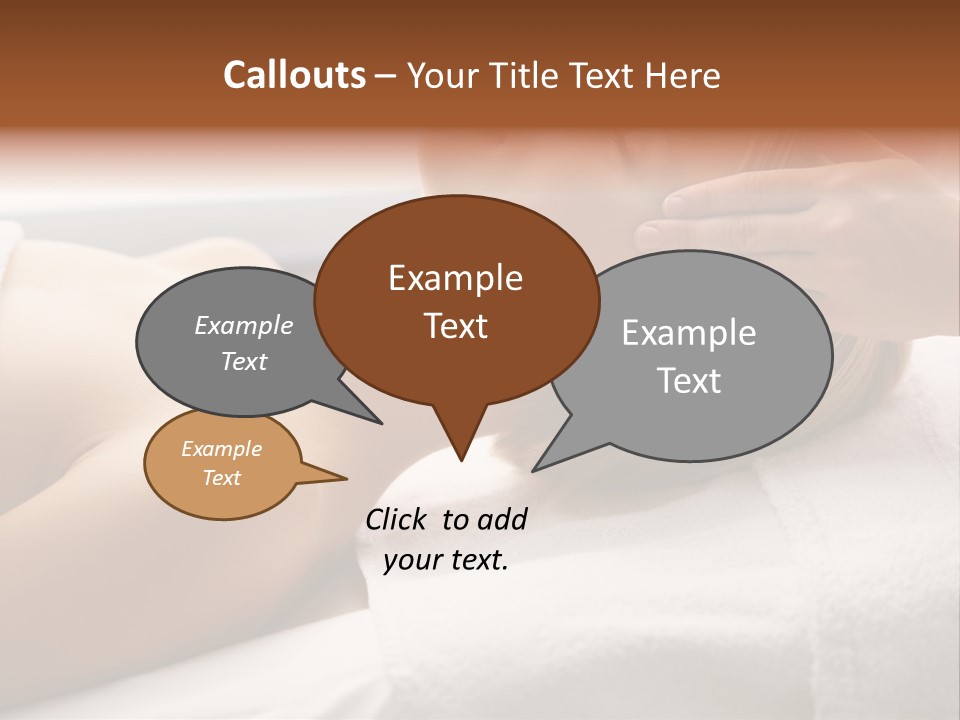 Callouts – Your Title Text Here

Example Text

Example Text

Example Text

Example Text

Click to add your text.